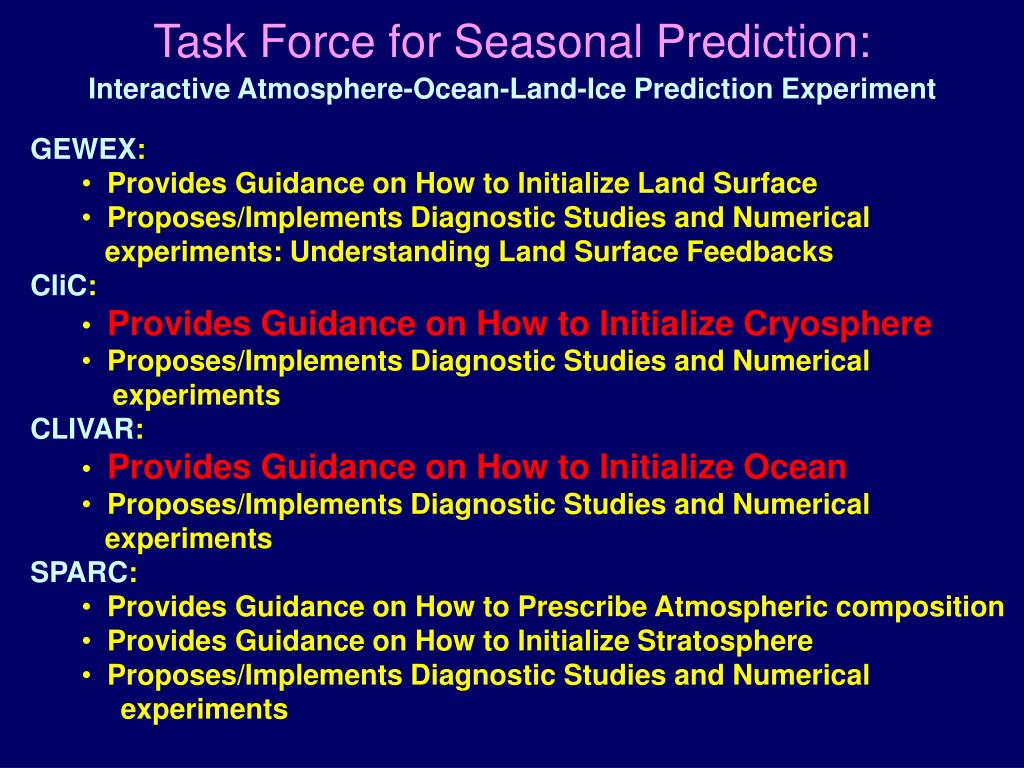 Task Force for Seasonal Prediction:
Interactive Atmosphere-Ocean-Land-Ice Prediction Experiment

GEWEX:
• Provides Guidance on How to Initialize Land Surface
• Proposes/Implements Diagnostic Studies and Numerical experiments: Understanding Land Surface Feedbacks
CliC:
• Provides Guidance on How to Initialize Cryosphere
• Proposes/Implements Diagnostic Studies and Numerical experiments
CLIVAR:
• Provides Guidance on How to Initialize Ocean
• Proposes/Implements Diagnostic Studies and Numerical experiments
SPARC:
• Provides Guidance on How to Prescribe Atmospheric composition
• Provides Guidance on How to Initialize Stratosphere
• Proposes/Implements Diagnostic Studies and Numerical experiments